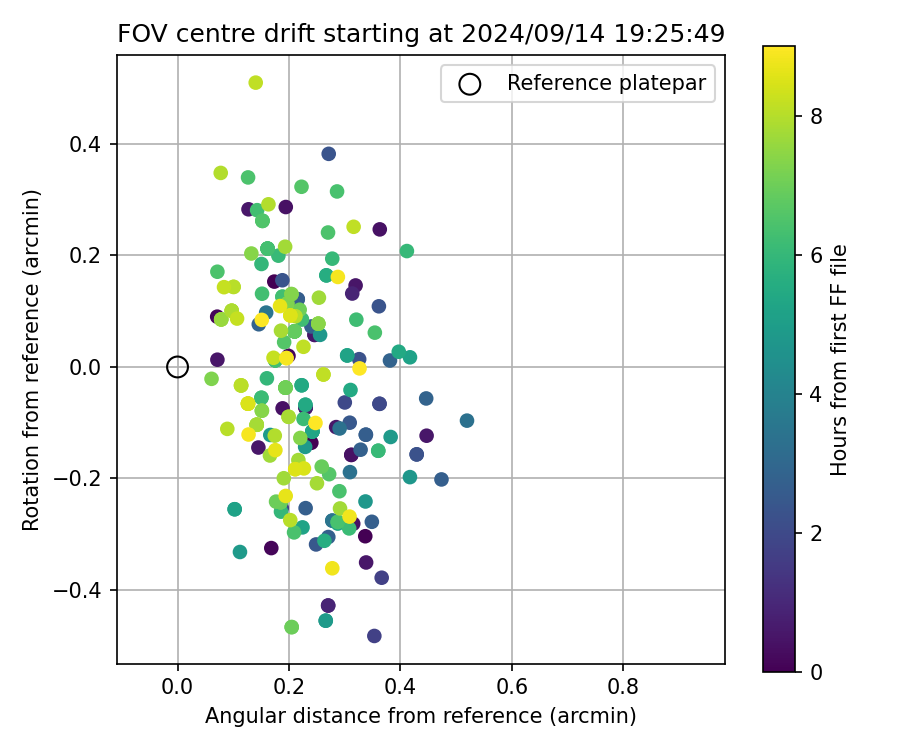 FOV centre drift starting at 2024/09/14 19:25:49

Reference platepar

Rotation from reference (arcmin)

0.4
0.2
0.0
−0.2
−0.4

0.0
0.2
0.4
0.6
0.8

Angular distance from reference (arcmin)

Hours from first FF file

8
6
4
2
0